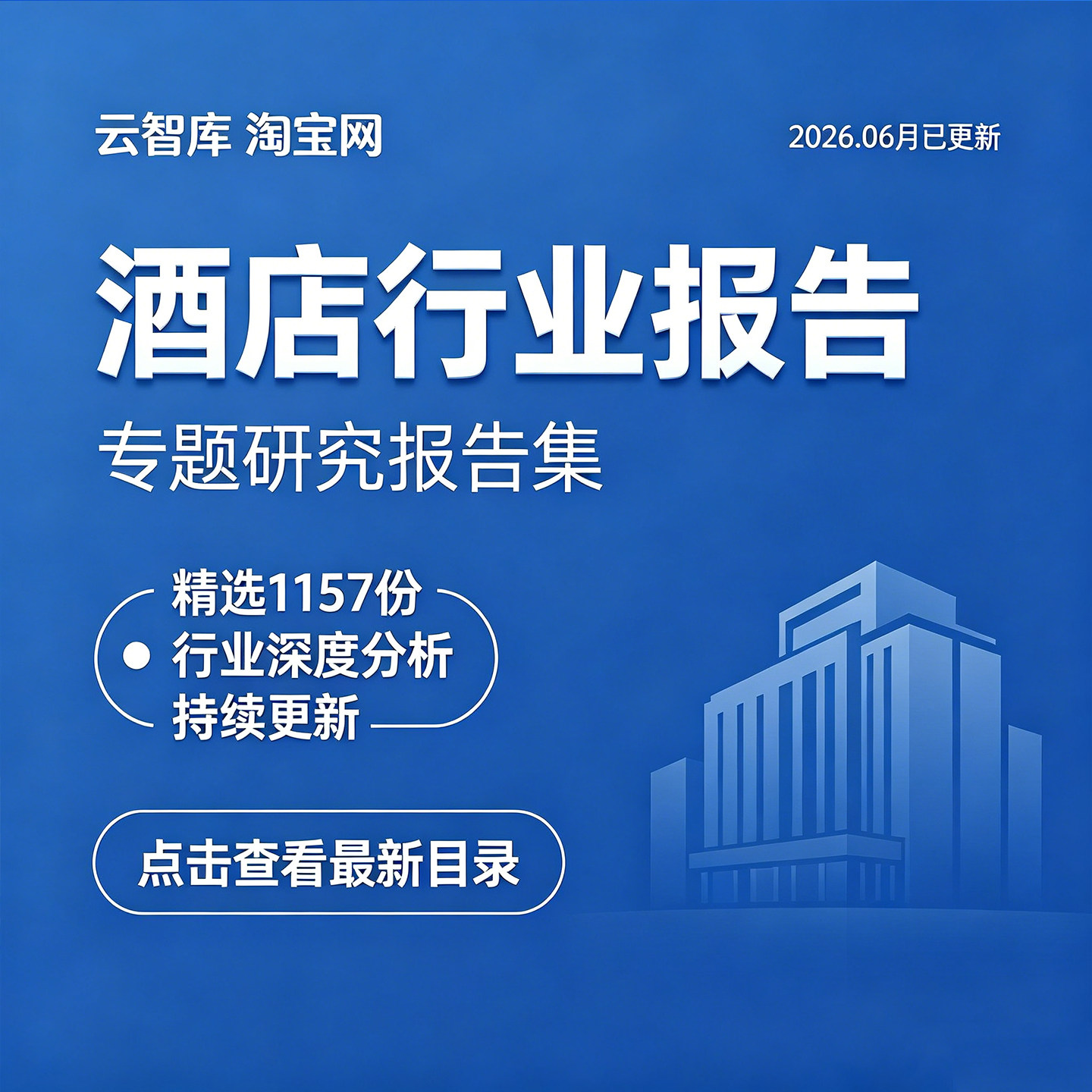 云智库 淘宝网

2026.06月已更新

酒店行业报告

专题研究报告集

精选1157份
行业深度分析
持续更新

点击查看最新目录